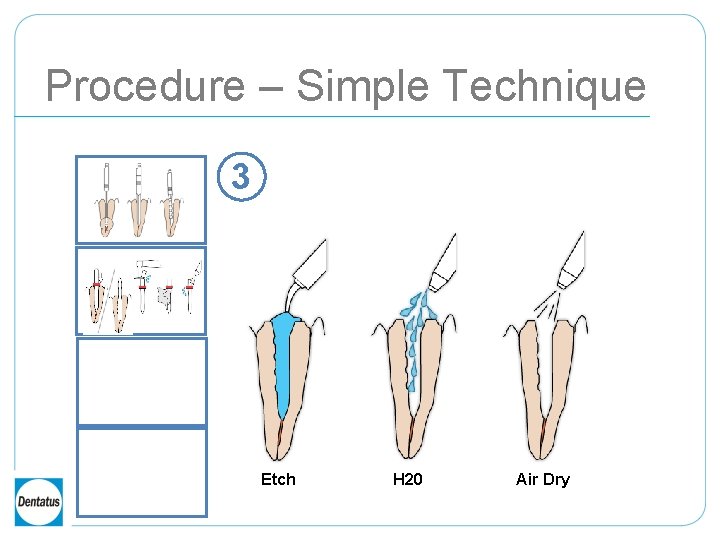 Procedure – Simple Technique

3

Etch

H20

Air Dry

Dentatus